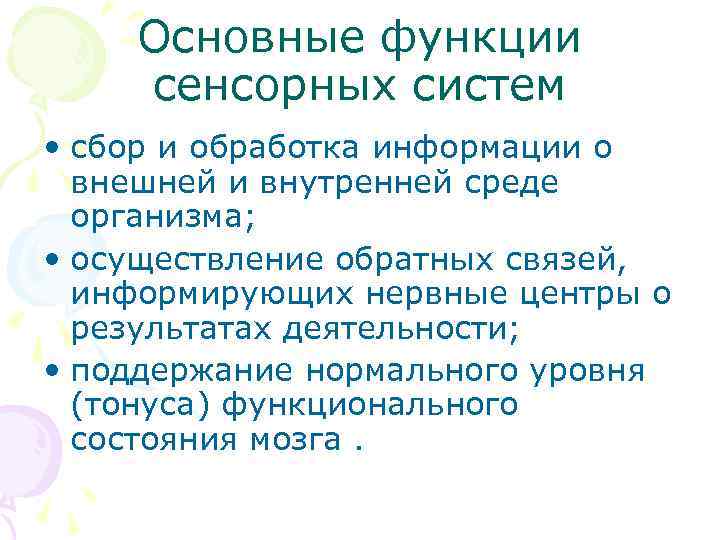 Основные функции сенсорных систем

• сбор и обработка информации о внешней и внутренней среде организма;
• осуществление обратных связей, информирующих нервные центры о результатах деятельности;
• поддержание нормального уровня (тонуса) функционального состояния мозга .